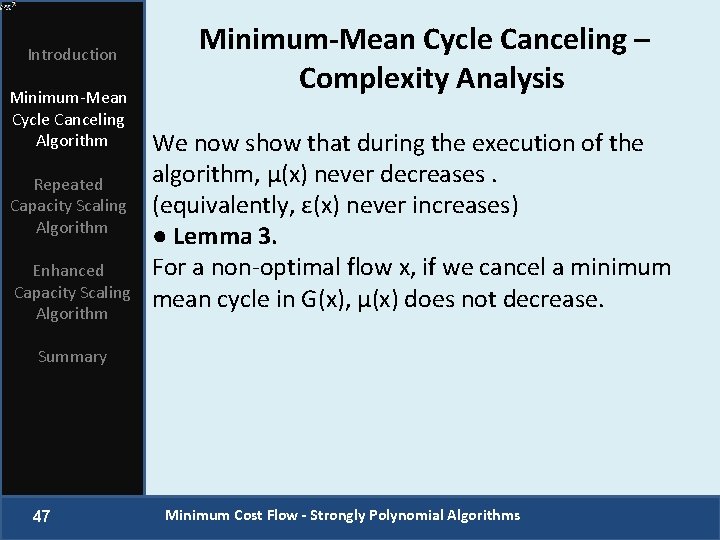 Introduction

Minimum-Mean Cycle Canceling Algorithm

Repeated Capacity Scaling Algorithm

Enhanced Capacity Scaling Algorithm

Summary

Minimum-Mean Cycle Canceling – Complexity Analysis

We now show that during the execution of the algorithm, μ(x) never decreases . (equivalently, ε(x) never increases)

● Lemma 3.

For a non-optimal flow x, if we cancel a minimum mean cycle in G(x), μ(x) does not decrease.

47

Minimum Cost Flow - Strongly Polynomial Algorithms